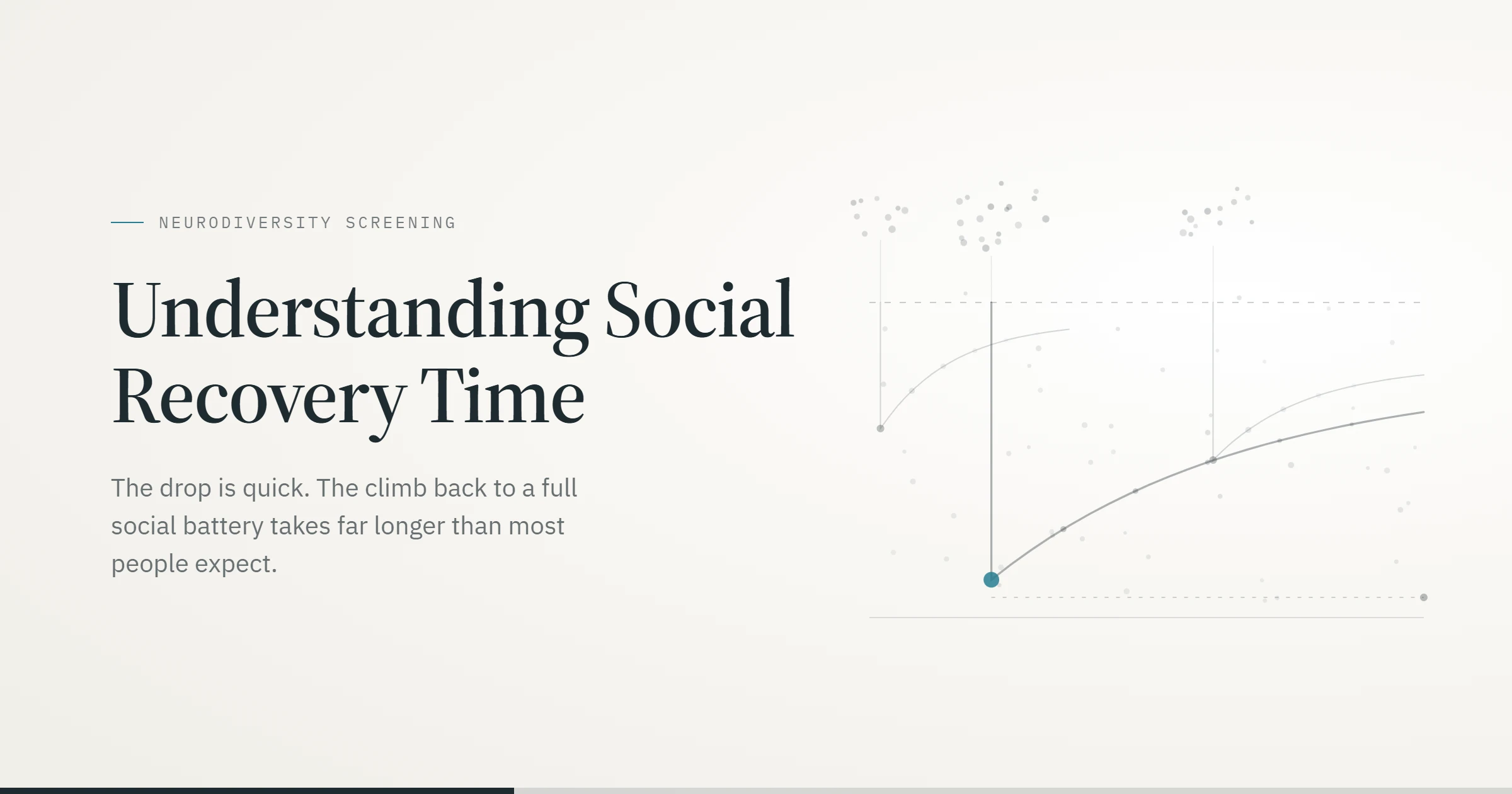 NEURODIVERSITY SCREENING

Understanding Social Recovery Time

The drop is quick. The climb back to a full social battery takes far longer than most people expect.